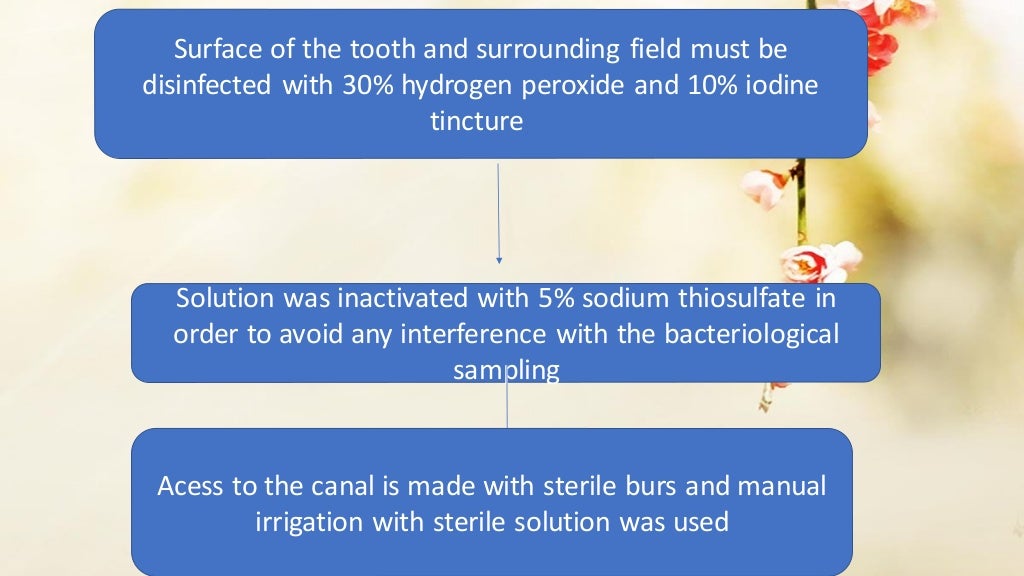 Surface of the tooth and surrounding field must be disinfected with 30% hydrogen peroxide and 10% iodine tincture

Solution was inactivated with 5% sodium thiosulfate in order to avoid any interference with the bacteriological sampling

Acess to the canal is made with sterile burs and manual irrigation with sterile solution was used